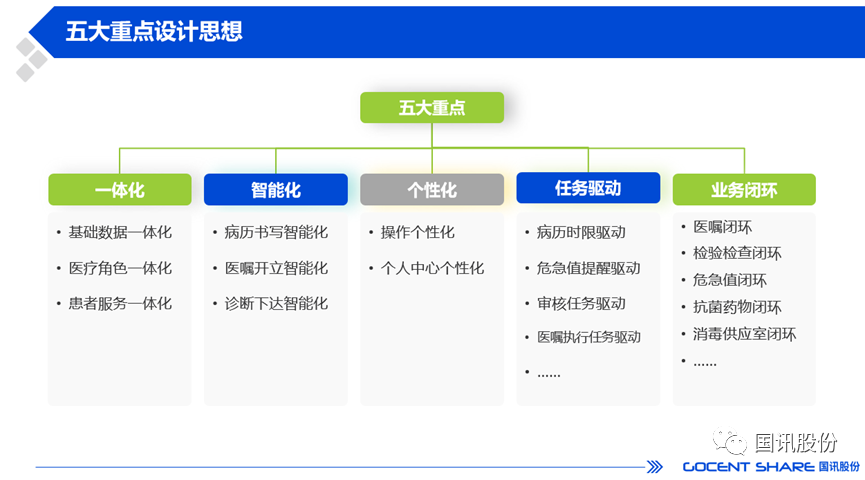 五大重点设计思想

五大重点

一体化
• 基础数据一体化
• 医疗角色一体化
• 患者服务一体化

智能化
• 病历书写智能化
• 医嘱开立智能化
• 诊断下达智能化

个性化
• 操作个性化
• 个人中心个性化

任务驱动
• 病历时限驱动
• 危急值提醒驱动
• 审核任务驱动
• 医嘱执行任务驱动
• ......

业务闭环
• 医嘱闭环
• 检验检查闭环
• 危急值闭环
• 抗菌药物闭环
• 消毒供应室闭环
• ......

国讯股份

GOCENT SHARE 国讯股份